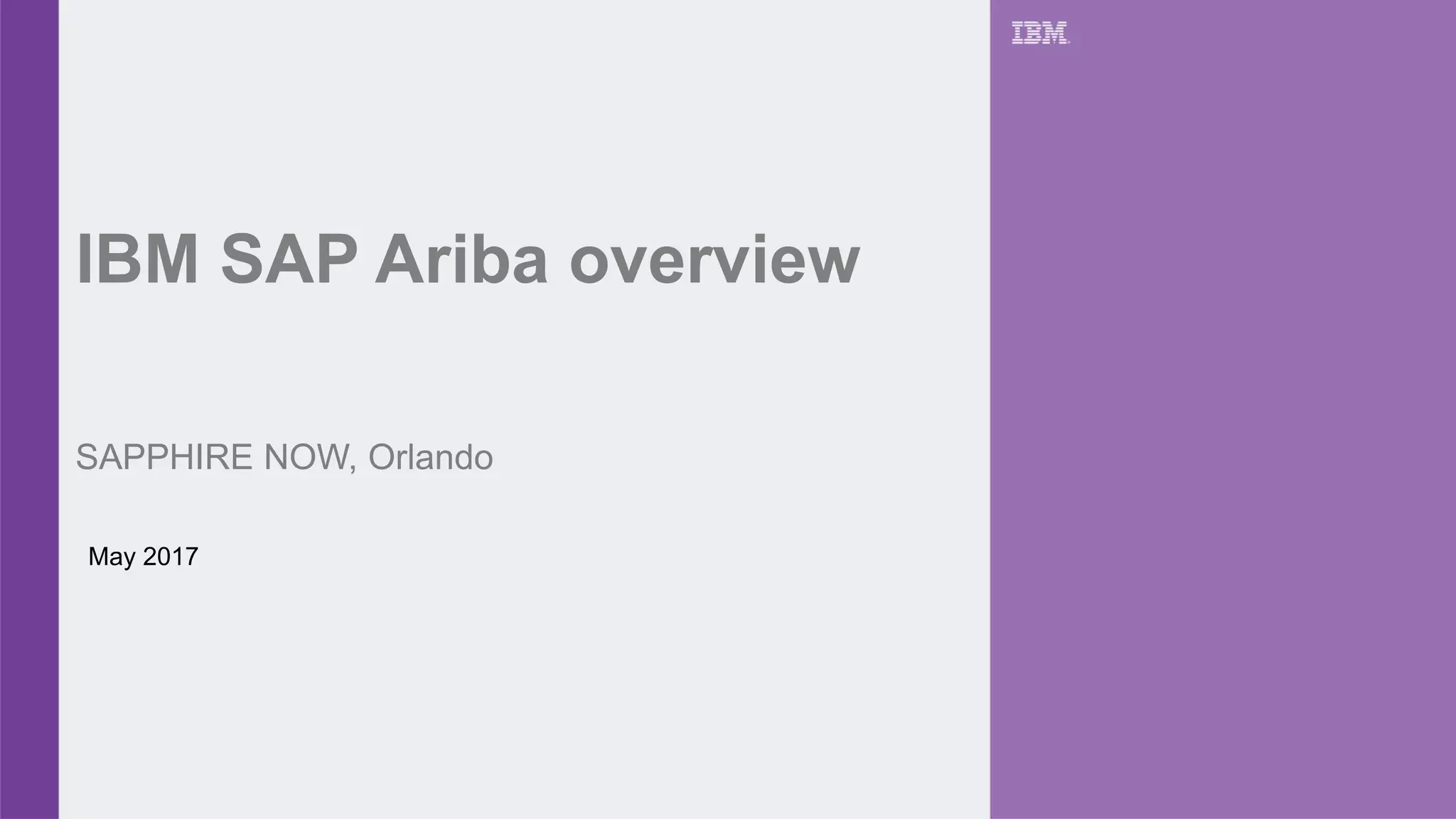 IBM

IBM SAP Ariba overview

SAPPHIRE NOW, Orlando

May 2017